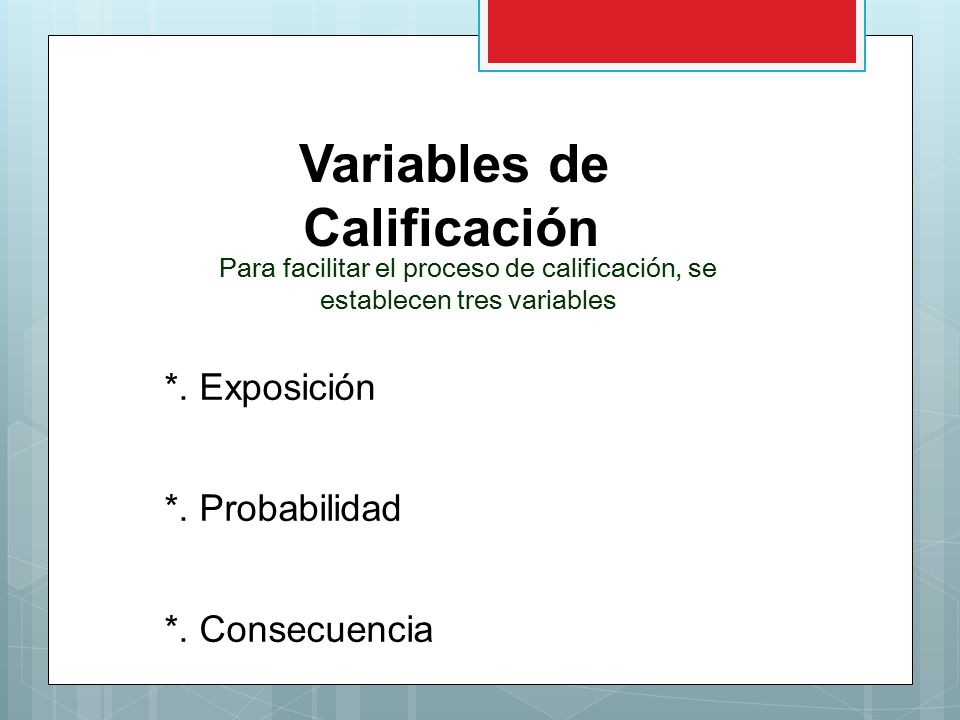 Variables de Calificación

Para facilitar el proceso de calificación, se establecen tres variables

*. Exposición

*. Probabilidad

*. Consecuencia